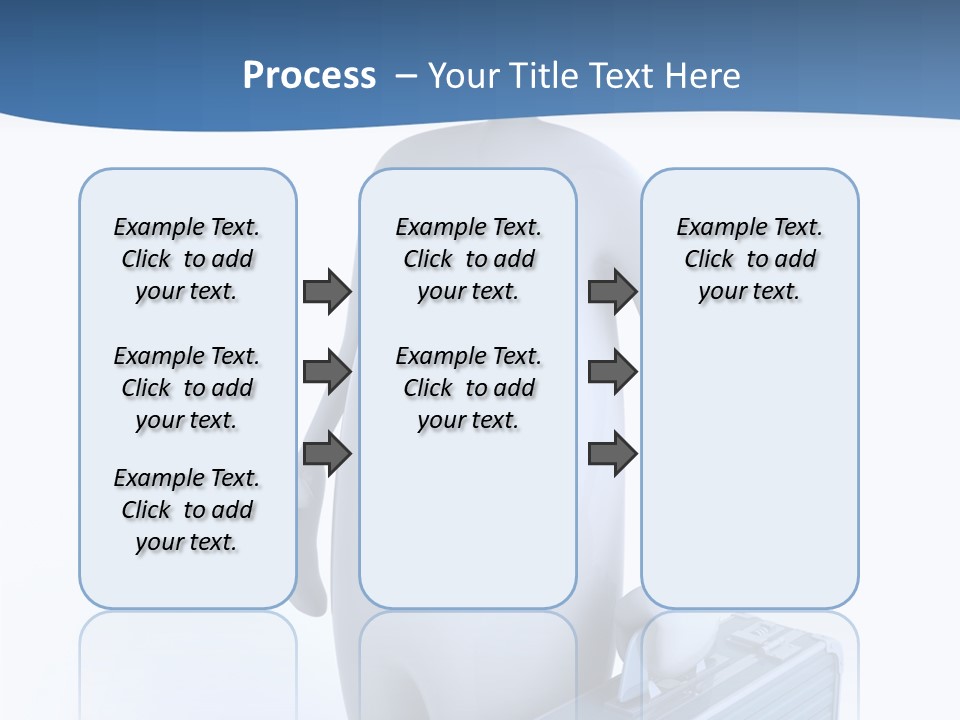 Process – Your Title Text Here

Example Text. Click to add your text.

Example Text. Click to add your text.

Example Text. Click to add your text.

Example Text. Click to add your text.

Example Text. Click to add your text.

Example Text. Click to add your text.